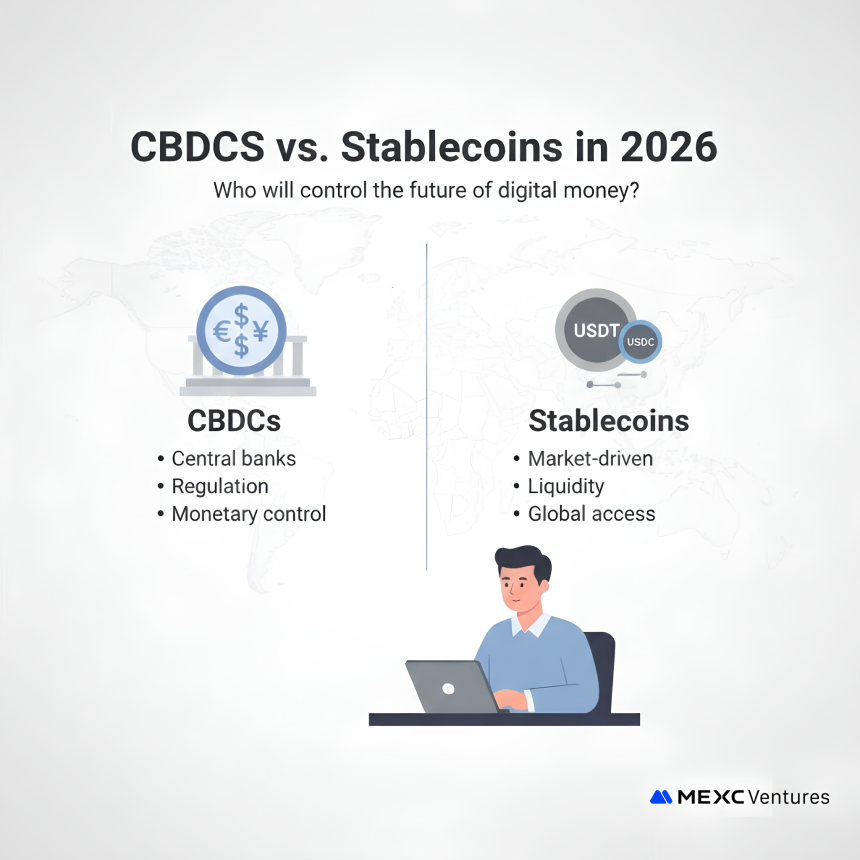 CBDCS vs. Stablecoins in 2026

Who will control the future of digital money?

€ $ ¥ $

CBDCs

• Central banks
• Regulation
• Monetary control

USDT USDC

Stablecoins

• Market-driven
• Liquidity
• Global access

MEXC Ventures